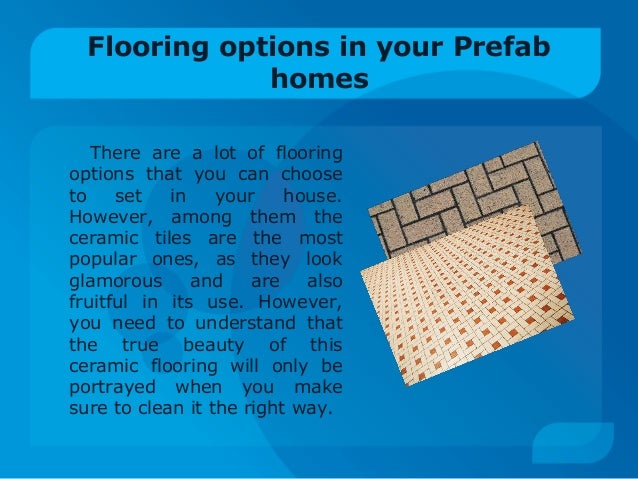 Flooring options in your Prefab homes

There are a lot of flooring options that you can choose to set in your house. However, among them the ceramic tiles are the most popular ones, as they look glamorous and are also fruitful in its use. However, you need to understand that the true beauty of this ceramic flooring will only be portrayed when you make sure to clean it the right way.